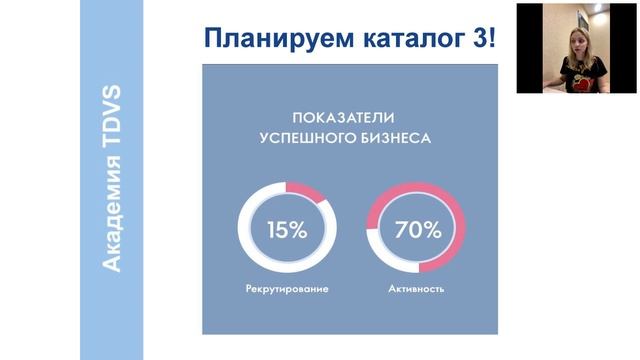 Академия TDVS

Планируем каталог 3!

ПОКАЗАТЕЛИ УСПЕШНОГО БИЗНЕСА

15%

Рекрутирование

70%

Активность